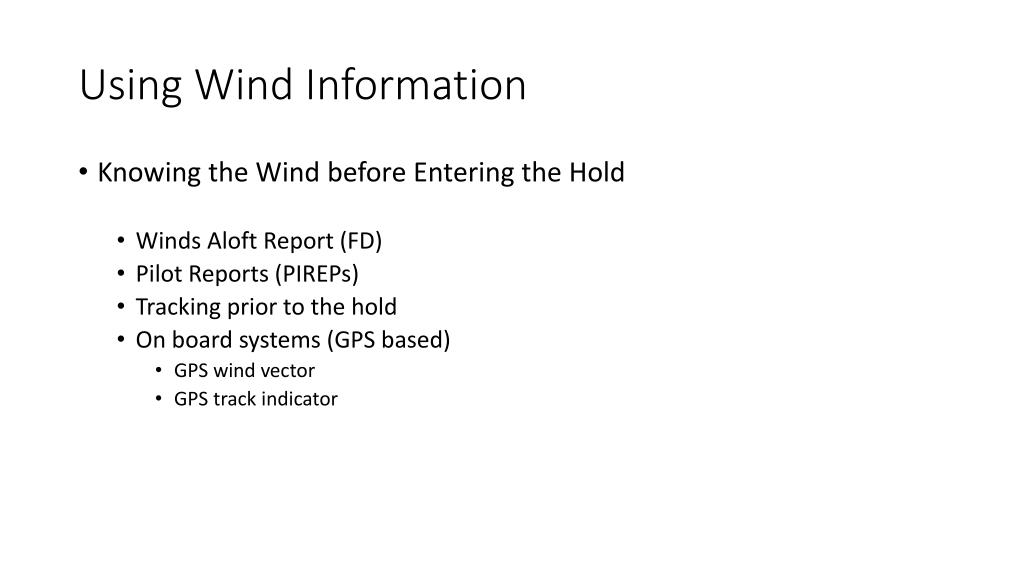 Using Wind Information

• Knowing the Wind before Entering the Hold

• Winds Aloft Report (FD)
• Pilot Reports (PIREPs)
• Tracking prior to the hold
• On board systems (GPS based)
• GPS wind vector
• GPS track indicator